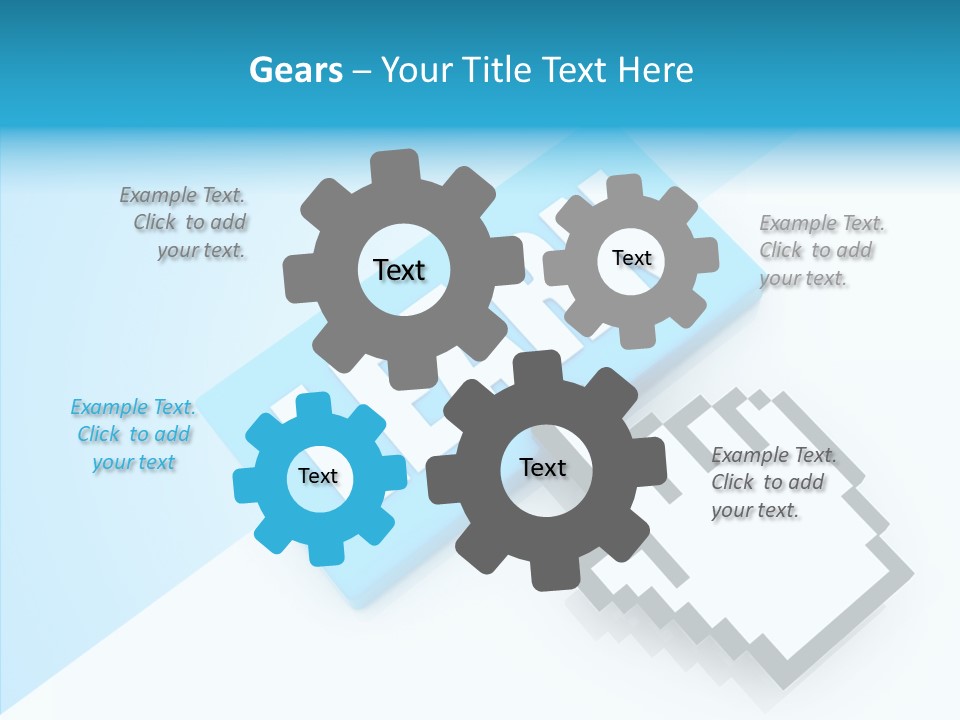 Gears – Your Title Text Here

Example Text. Click to add your text.

Text

Text

Example Text. Click to add your text.

Example Text. Click to add your text

Text

Text

Example Text. Click to add your text.